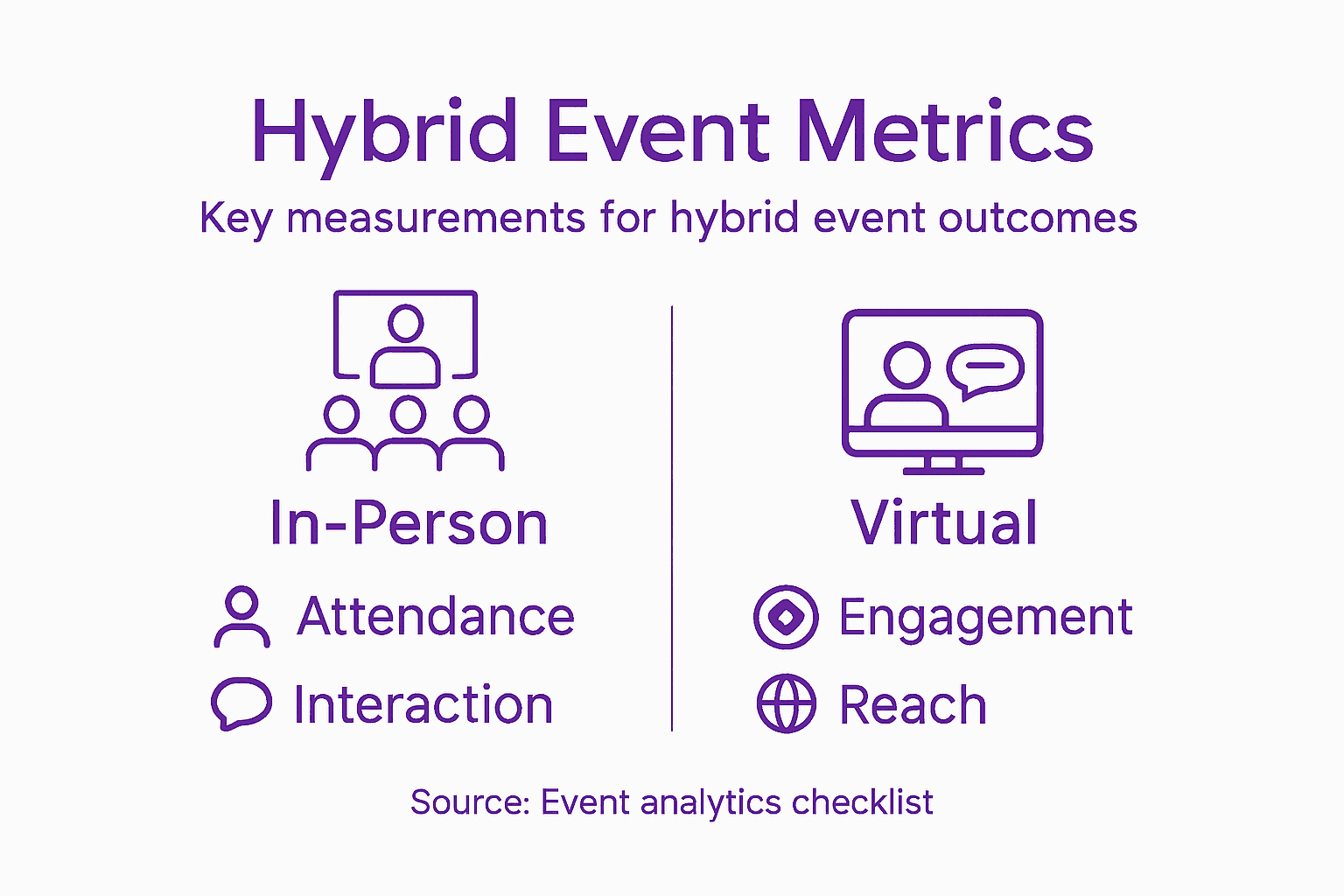 Hybrid Event Metrics

Key measurements for hybrid event outcomes

In-Person

Attendance

Interaction

Virtual

Engagement

Reach

Source: Event analytics checklist